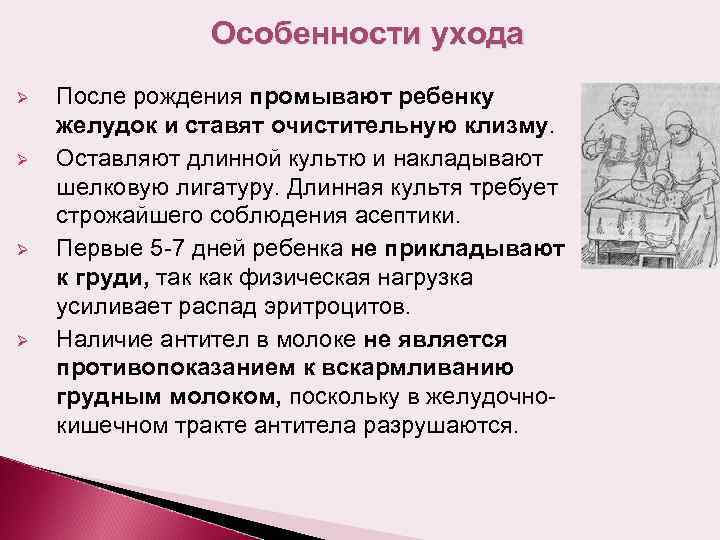 Особенности ухода

➢ После рождения промывают ребенку желудок и ставят очистительную клизму.

➢ Оставляют длинной культю и накладывают шелковую лигатуру. Длинная культя требует строжайшего соблюдения асептики.

➢ Первые 5-7 дней ребенка не прикладывают к груди, так как физическая нагрузка усиливает распад эритроцитов.

➢ Наличие антител в молоке не является противопоказанием к вскармливанию грудным молоком, поскольку в желудочно-кишечном тракте антитела разрушаются.